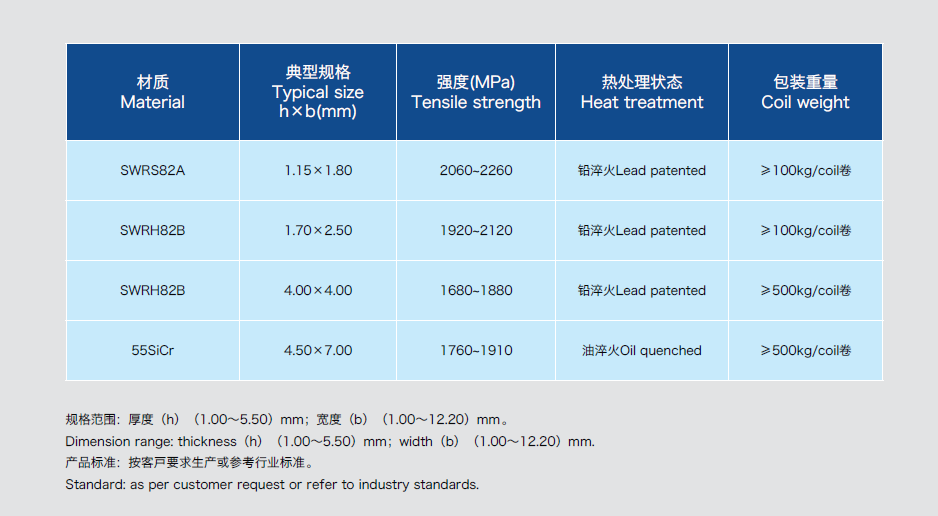 | 材质 Material | 典型规格 Typical size h×b(mm) | 强度(MPa) Tensile strength | 热处理状态 Heat treatment | 包装重量 Coil weight |
|---|---|---|---|---|
| SWRS82A | 1.15×1.80 | 2060~2260 | 铅淬火Lead patented | ≥100kg/coil卷 |
| SWRH82B | 1.70×2.50 | 1920~2120 | 铅淬火Lead patented | ≥100kg/coil卷 |
| SWRH82B | 4.00×4.00 | 1680~1880 | 铅淬火Lead patented | ≥500kg/coil卷 |
| 55SiCr | 4.50×7.00 | 1760~1910 | 油淬火Oil quenched | ≥500kg/coil卷 |

规格范围：厚度（h）（1.00～5.50）mm；宽度（b）（1.00～12.20）mm。
Dimension range: thickness（h）（1.00～5.50）mm；width（b）（1.00～12.20）mm.
产品标准：按客戶要求生产或参考行业标准。
Standard: as per customer request or refer to industry standards.